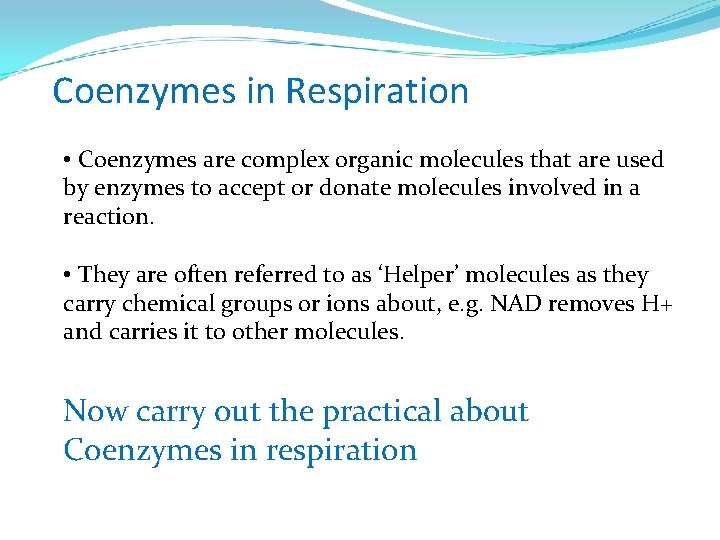 Coenzymes in Respiration

• Coenzymes are complex organic molecules that are used by enzymes to accept or donate molecules involved in a reaction.

• They are often referred to as ‘Helper’ molecules as they carry chemical groups or ions about, e.g. NAD removes H+ and carries it to other molecules.

Now carry out the practical about Coenzymes in respiration